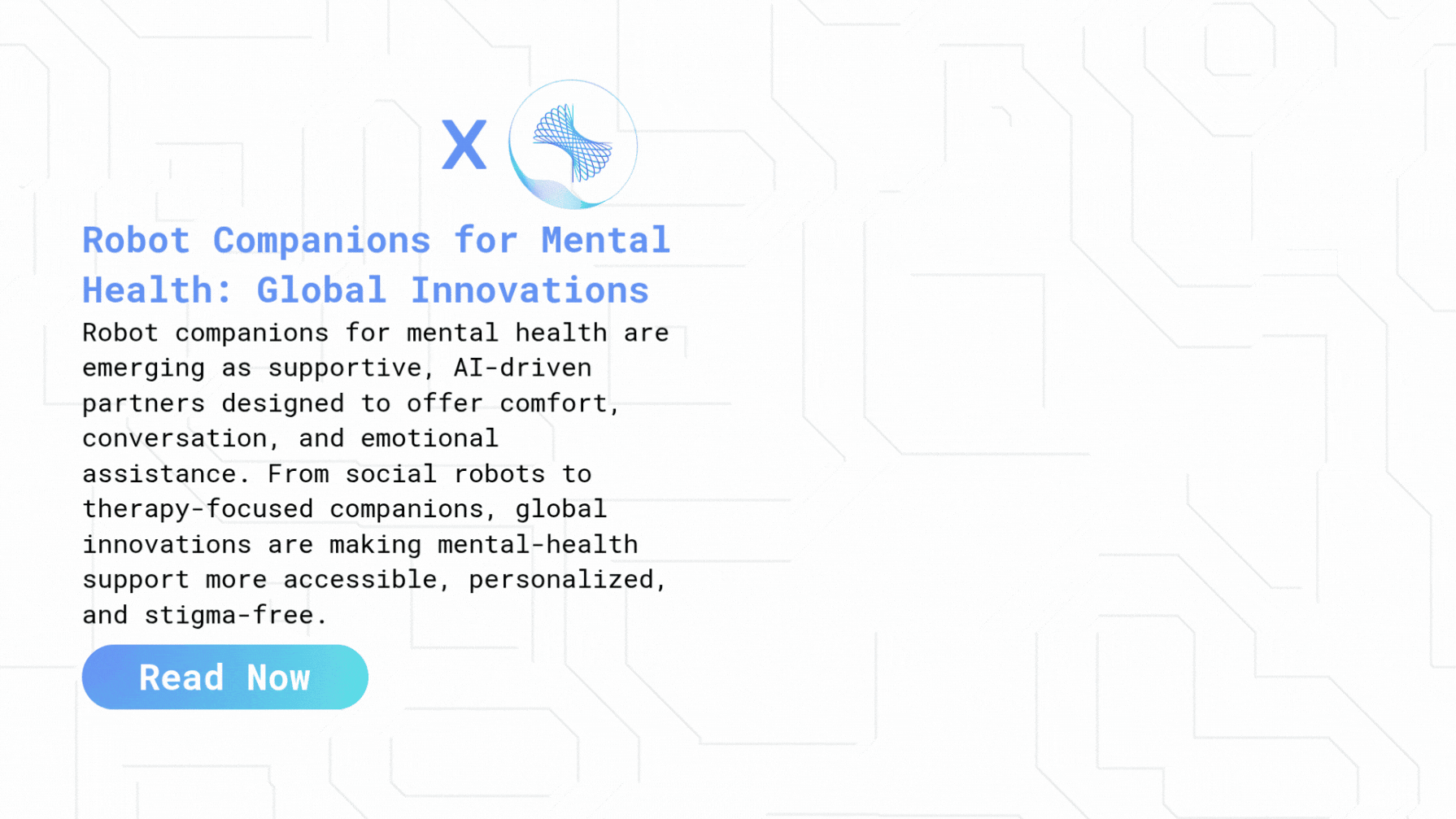 X

Robot Companions for Mental Health: Global Innovations

Robot companions for mental health are emerging as supportive, AI-driven partners designed to offer comfort, conversation, and emotional assistance. From social robots to therapy-focused companions, global innovations are making mental-health support more accessible, personalized, and stigma-free.

Read Now